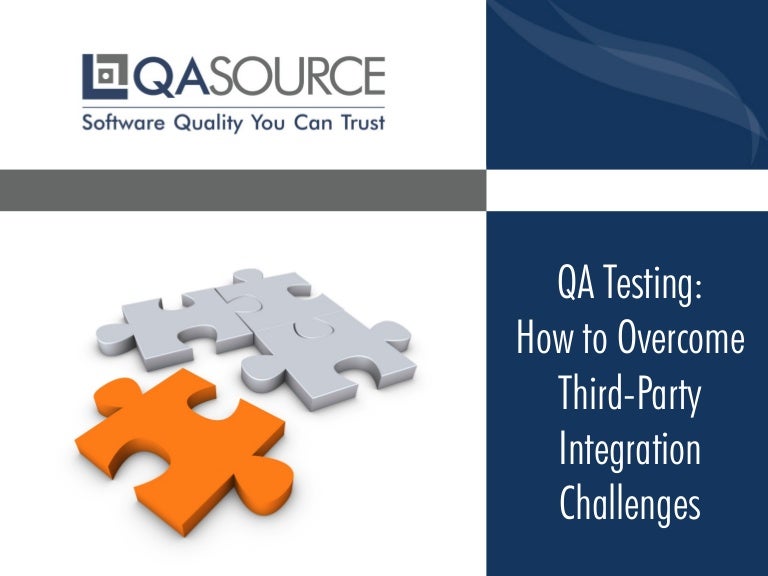 QASOURCE
Software Quality You Can Trust

QA Testing: How to Overcome Third-Party Integration Challenges